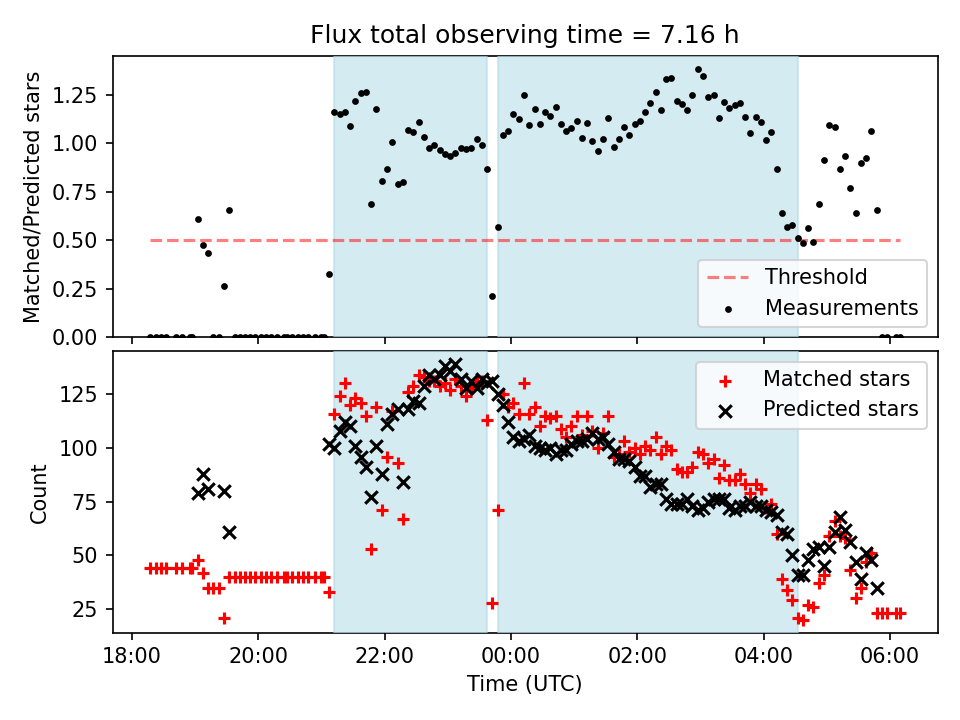 Flux total observing time = 7.16 h

Matched/Predicted stars

1.25
1.00
0.75
0.50
0.25
0.00

Threshold
Measurements

Count

125
100
75
50
25

Matched stars
Predicted stars

18:00
20:00
22:00
00:00
02:00
04:00
06:00

Time (UTC)